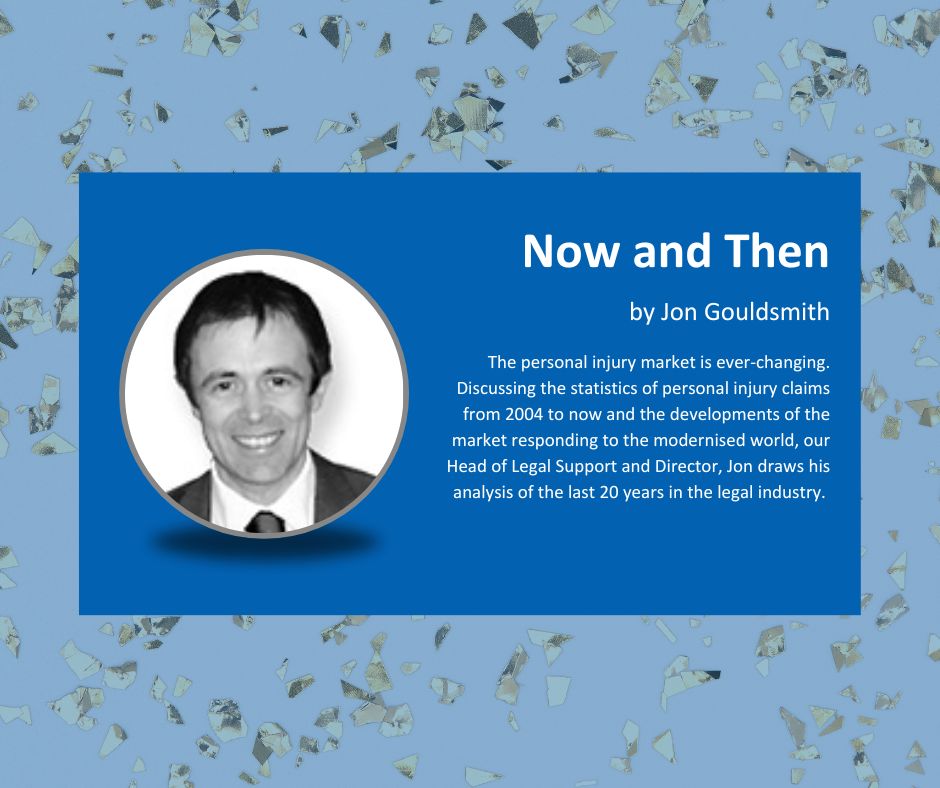 Now and Then

by Jon Gouldsmith

The personal injury market is ever-changing. Discussing the statistics of personal injury claims from 2004 to now and the developments of the market responding to the modernised world, our Head of Legal Support and Director, Jon draws his analysis of the last 20 years in the legal industry.